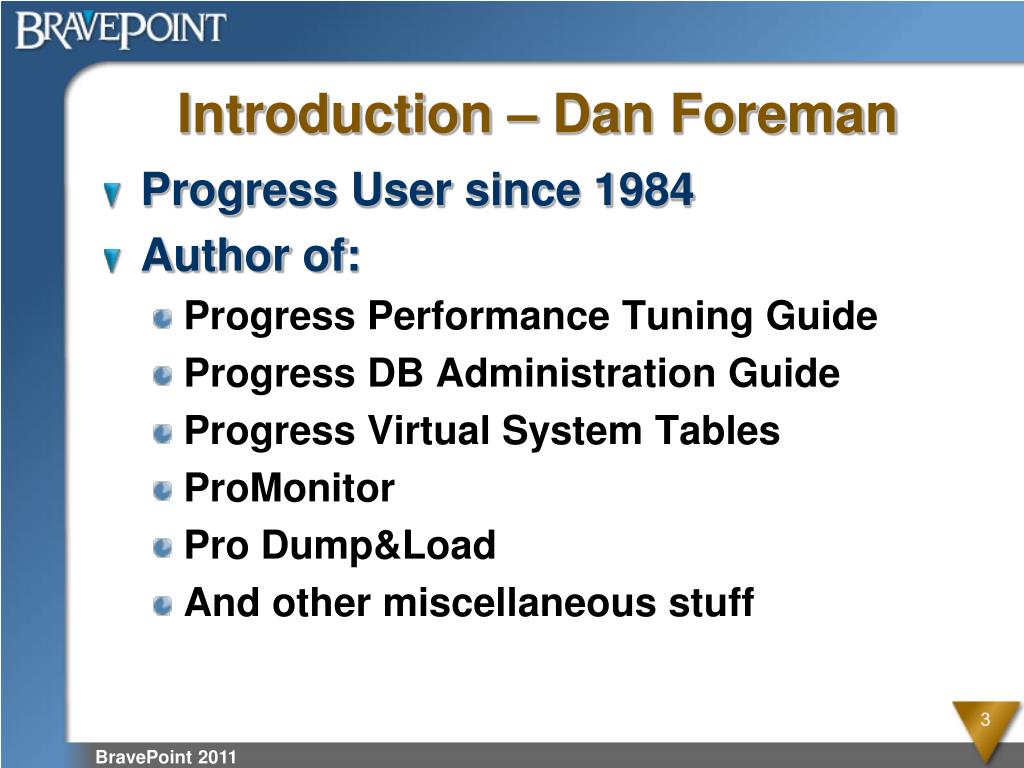 BRAVEPOINT

Introduction – Dan Foreman

Progress User since 1984

Author of:

Progress Performance Tuning Guide

Progress DB Administration Guide

Progress Virtual System Tables

ProMonitor

Pro Dump&Load

And other miscellaneous stuff

3

BravePoint 2011